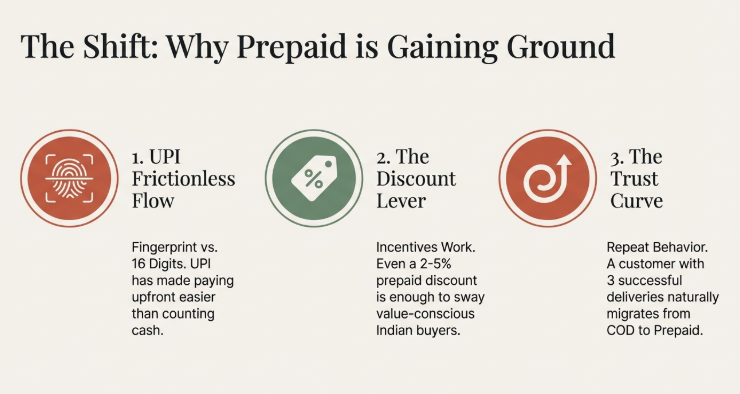 The Shift: Why Prepaid is Gaining Ground

1. UPI Frictionless Flow

Fingerprint vs. 16 Digits. UPI has made paying upfront easier than counting cash.

%

2. The Discount Lever

Incentives Work. Even a 2-5% prepaid discount is enough to sway value-conscious Indian buyers.

3. The Trust Curve

Repeat Behavior. A customer with 3 successful deliveries naturally migrates from COD to Prepaid.